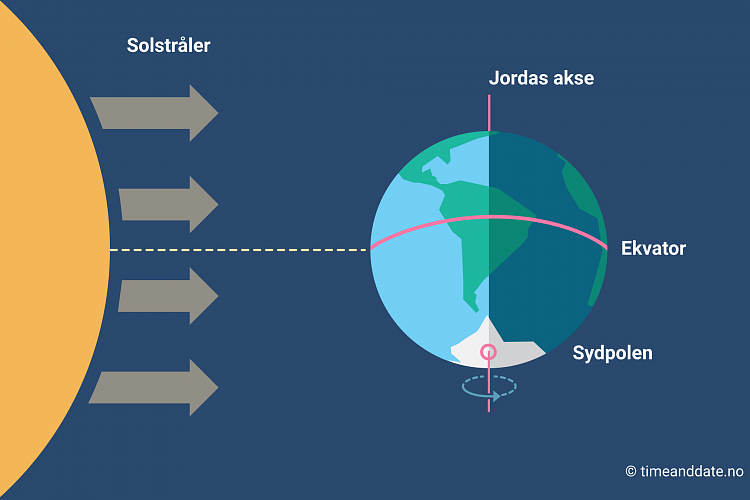 Solstråler

Jordas akse

Ekvator

Sydpolen

© timeanddate.no